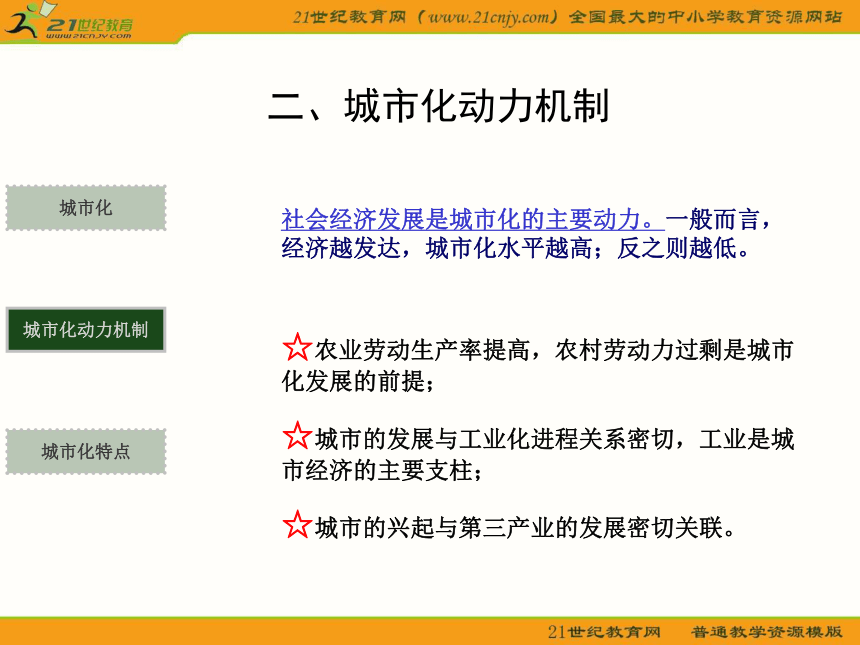 21世纪教育
www.21cnjy.com

21世纪教育网（www.21cnjy.com）全国最大的中小学教育资源网站

二、城市化动力机制

城市化

城市化动力机制

城市化特点

社会经济发展是城市化的主要动力。一般而言，经济越发达，城市化水平越高；反之则越低。

☆农业劳动生产率提高，农村劳动力过剩是城市化发展的前提；

☆城市的发展与工业化进程关系密切，工业是城市经济的主要支柱；

☆城市的兴起与第三产业的发展密切关联。

21世纪教育网　普通教学资源模版